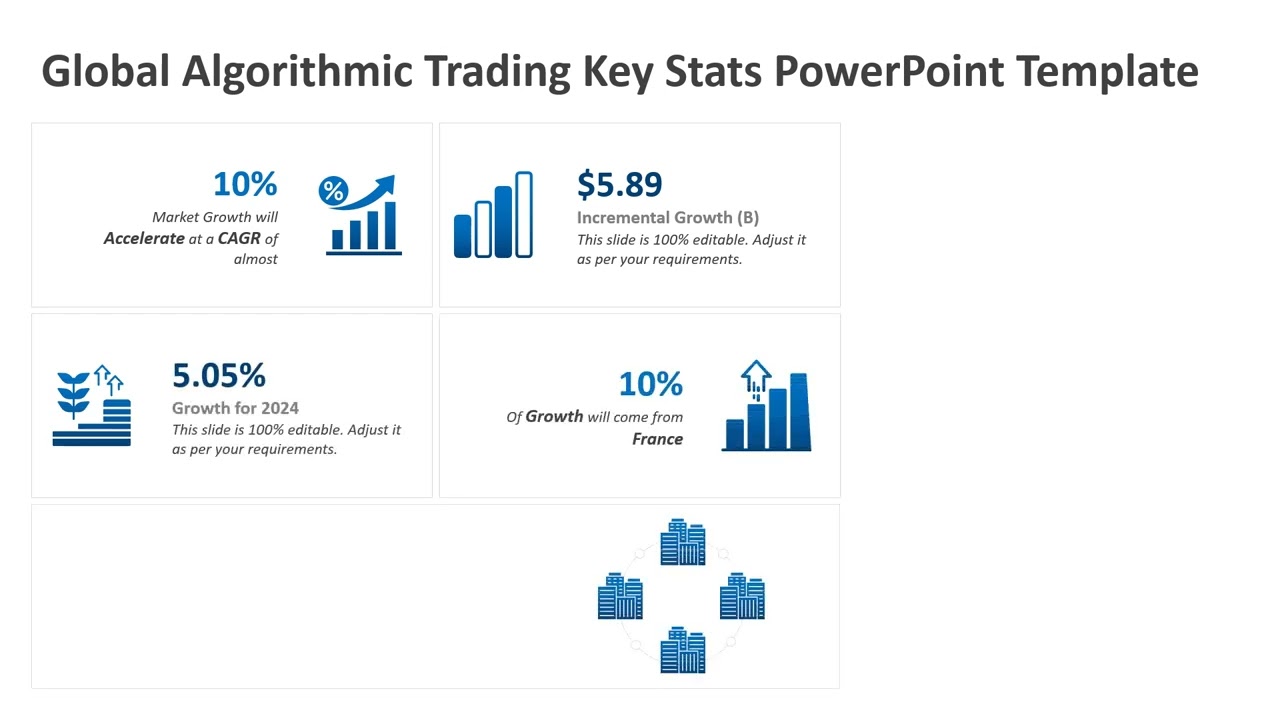 Global Algorithmic Trading Key Stats PowerPoint Template

10%

Market Growth will Accelerate at a CAGR of almost

%

$5.89

Incremental Growth (B)

This slide is 100% editable. Adjust it as per your requirements.

5.05%

Growth for 2024

This slide is 100% editable. Adjust it as per your requirements.

10%

Of Growth will come from France